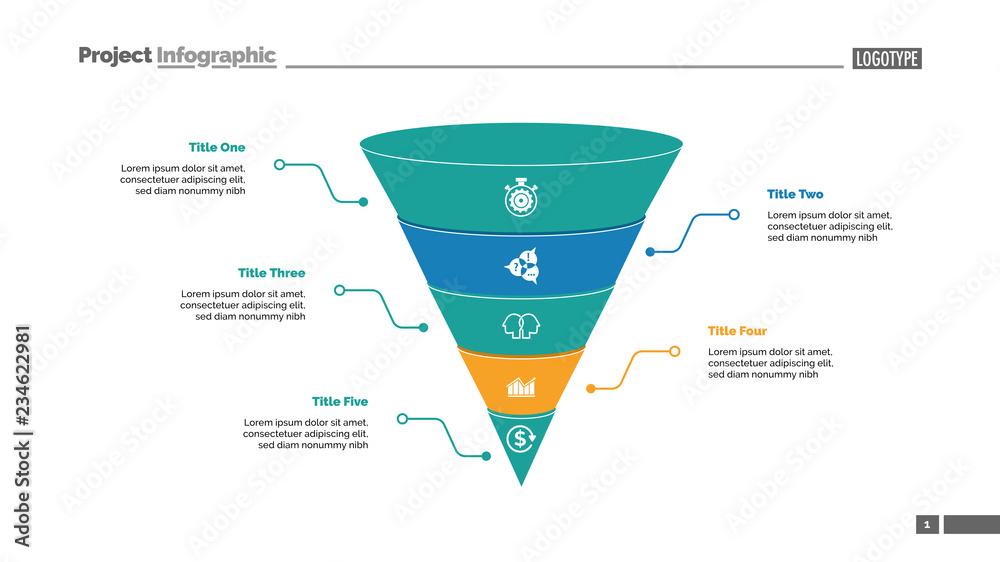 Project Infographic

LOGOTYPE

Title One
Lorem ipsum dolor sit amet, consectetuer adipiscing elit, sed diam nonummy nibh

Title Two
Lorem ipsum dolor sit amet, consectetuer adipiscing elit, sed diam nonummy nibh

Title Three
Lorem ipsum dolor sit amet, consectetuer adipiscing elit, sed diam nonummy nibh

Title Four
Lorem ipsum dolor sit amet, consectetuer adipiscing elit, sed diam nonummy nibh

Title Five
Lorem ipsum dolor sit amet, consectetuer adipiscing elit, sed diam nonummy nibh

1

Adobe Stock | #234622981